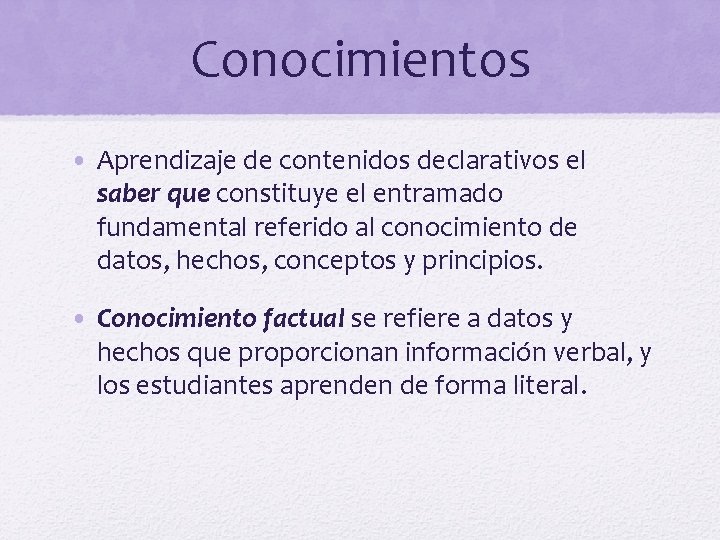 Conocimientos

• Aprendizaje de contenidos declarativos el saber que constituye el entramado fundamental referido al conocimiento de datos, hechos, conceptos y principios.

• Conocimiento factual se refiere a datos y hechos que proporcionan información verbal, y los estudiantes aprenden de forma literal.